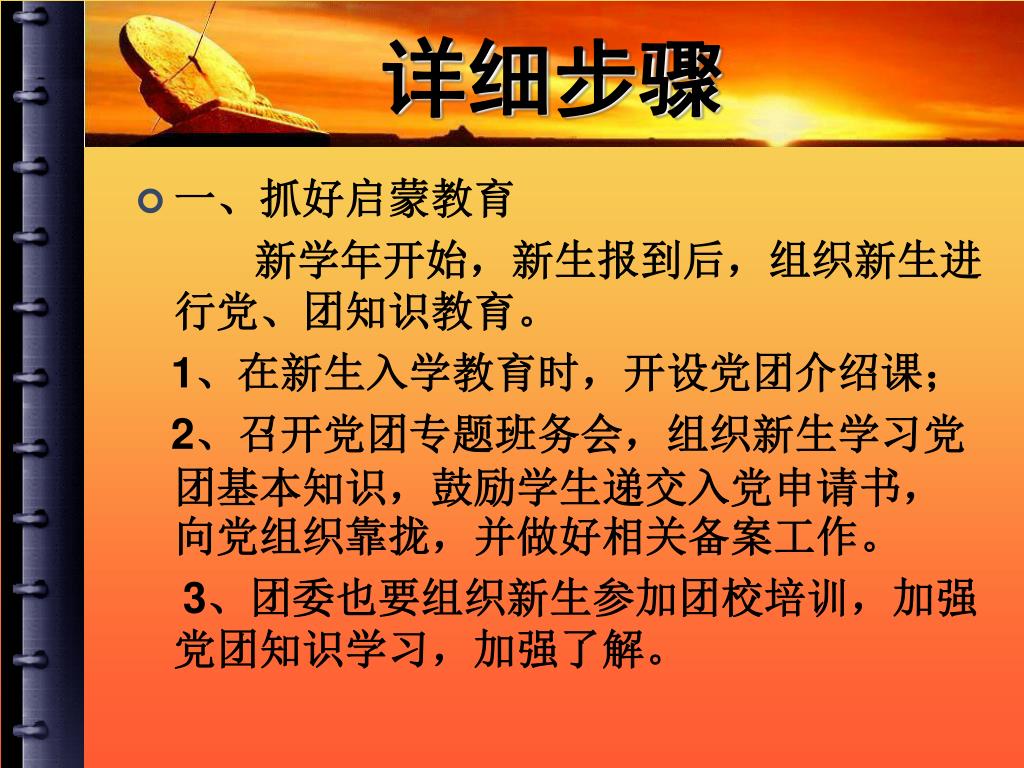 详细步骤

一、抓好启蒙教育

新学年开始，新生报到后，组织新生进行党、团知识教育。

1、在新生入学教育时，开设党团介绍课；

2、召开党团专题班务会，组织新生学习党团基本知识，鼓励学生递交入党申请书，向党组织靠拢，并做好相关备案工作。

3、团委也要组织新生参加团校培训，加强党团知识学习，加强了解。